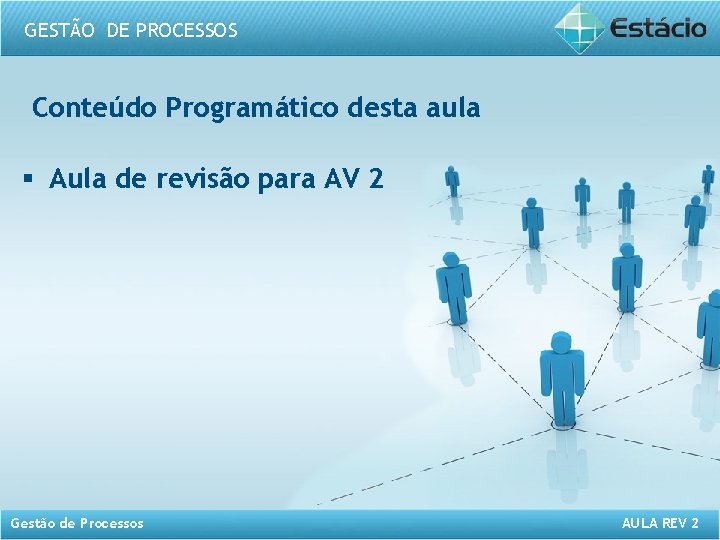 GESTÃO DE PROCESSOS

Estácio

Conteúdo Programático desta aula

▪ Aula de revisão para AV 2

Gestão de Processos

AULA REV 2